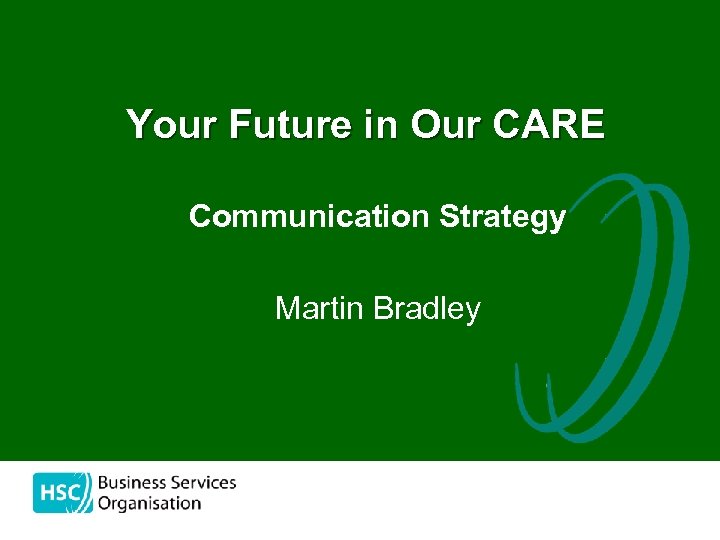 Your Future in Our CARE

Communication Strategy

Martin Bradley

HSC Business Services Organisation